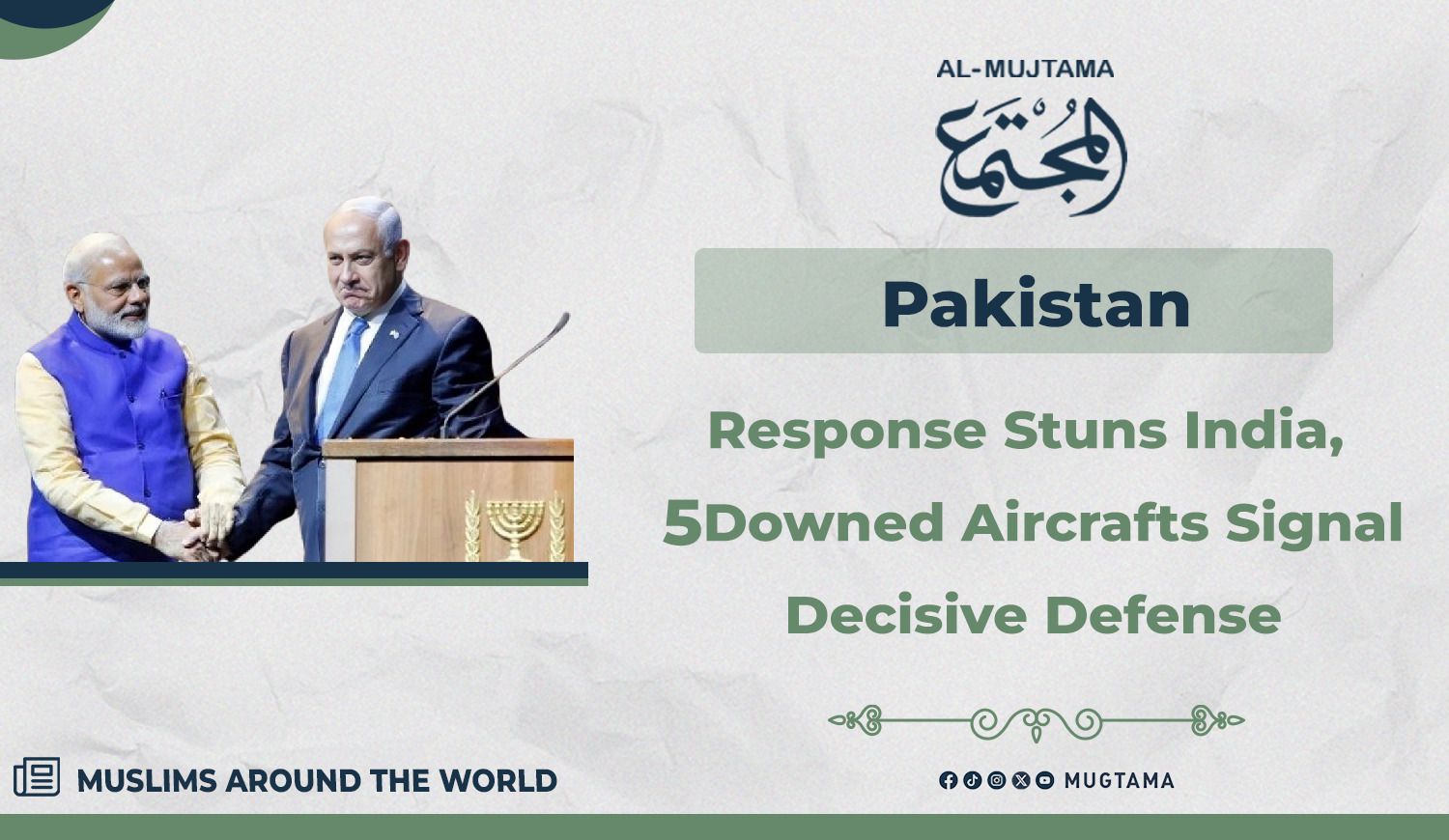 AL-MUJTAMA
المجتمع

Pakistan

Response Stuns India, 5Downed Aircrafts Signal Decisive Defense

MUSLIMS AROUND THE WORLD

MUGTAMA